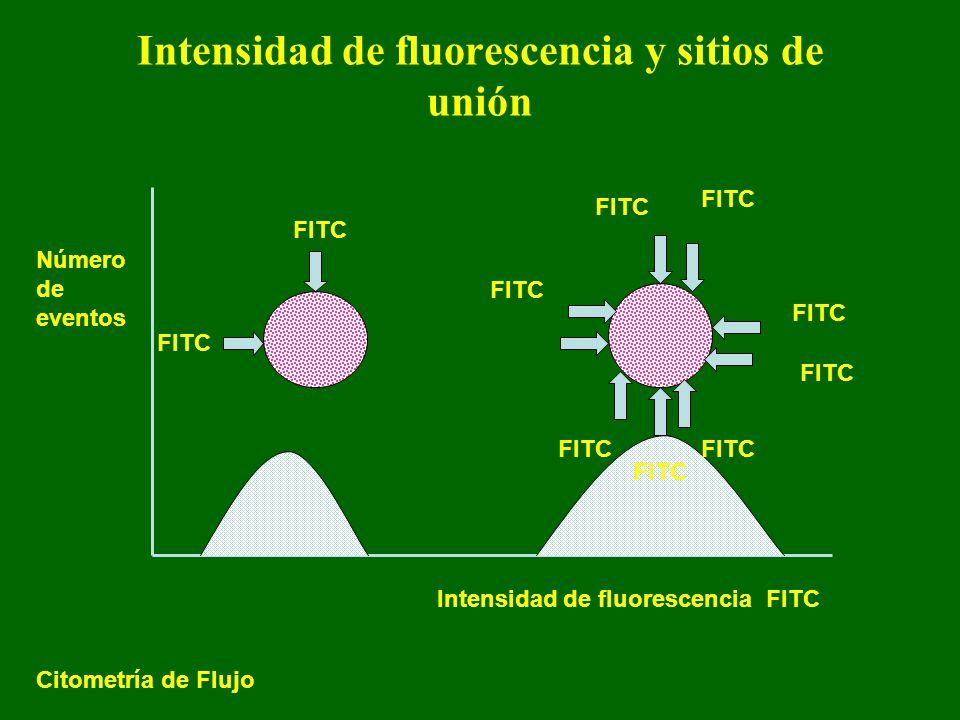 Intensidad de fluorescencia y sitios de unión

Número de eventos

FITC

FITC

FITC

FITC

FITC

FITC

FITC

FITC

FITC

FITC

Intensidad de fluorescencia FITC

Citometría de Flujo